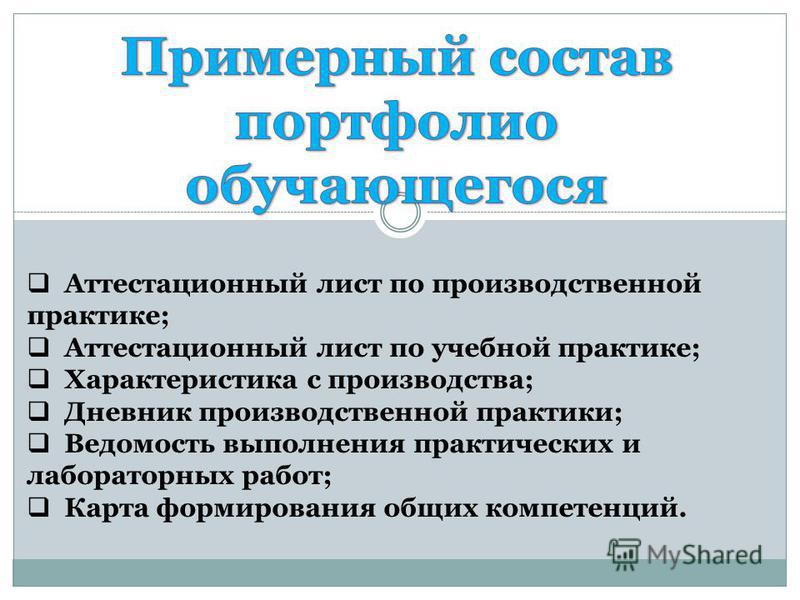 Примерный состав портфолио обучающегося

❑ Аттестационный лист по производственной практике;
❑ Аттестационный лист по учебной практике;
❑ Характеристика с производства;
❑ Дневник производственной практики;
❑ Ведомость выполнения практических и лабораторных работ;
❑ Карта формирования общих компетенций.

MyShared